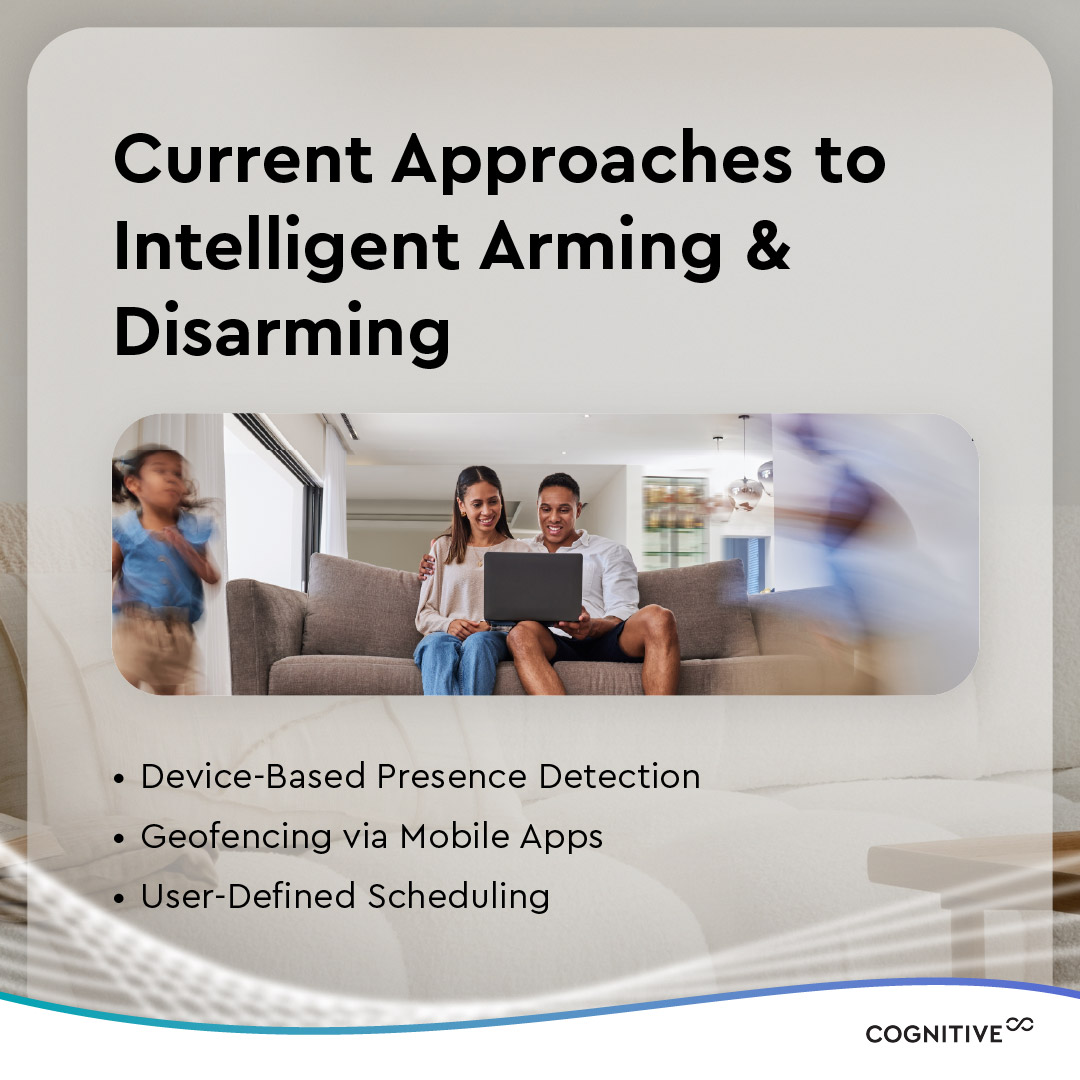 Current Approaches to Intelligent Arming & Disarming

• Device-Based Presence Detection
• Geofencing via Mobile Apps
• User-Defined Scheduling

COGNITIVE